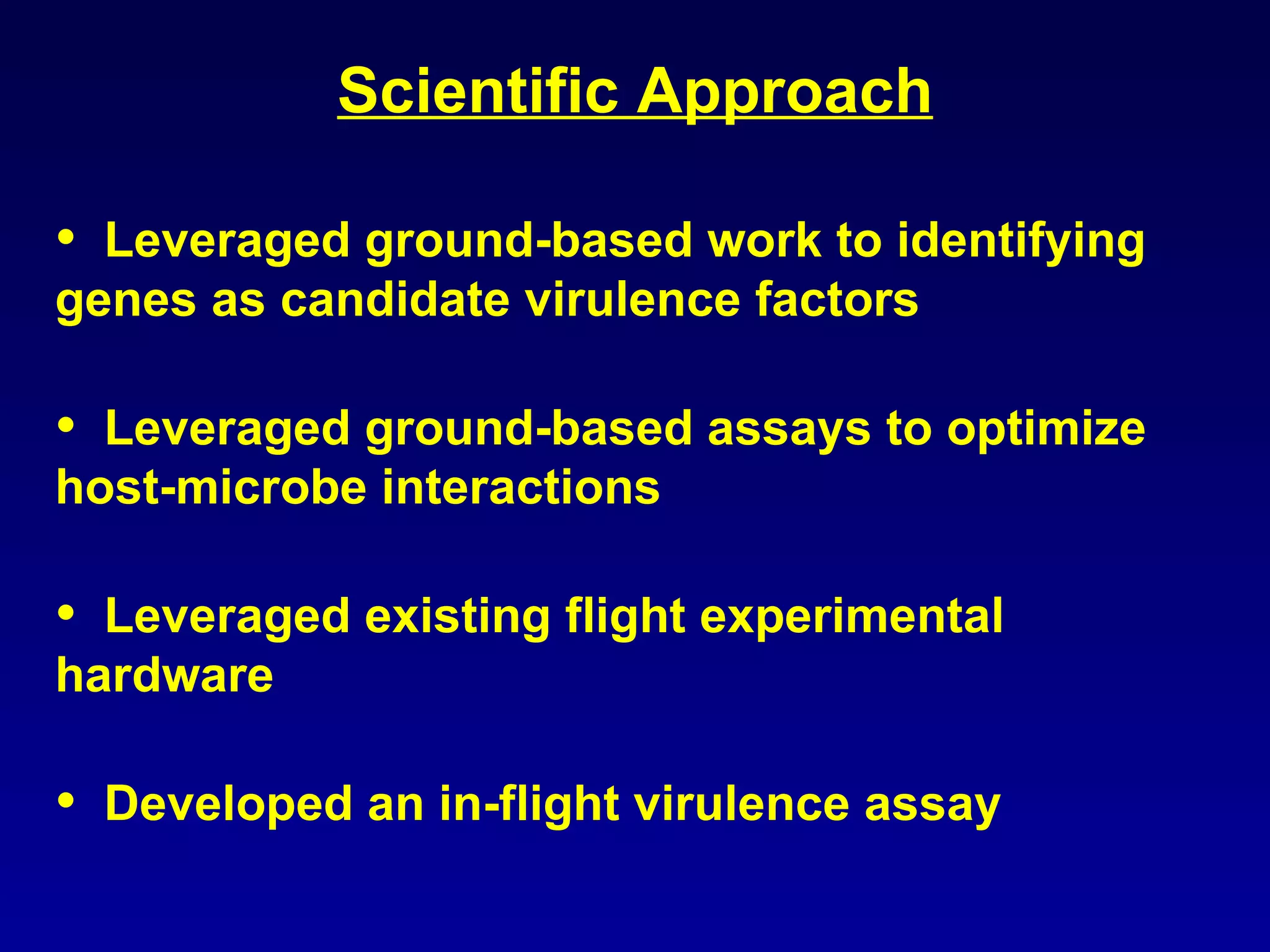 Scientific Approach

• Leveraged ground-based work to identifying genes as candidate virulence factors

• Leveraged ground-based assays to optimize host-microbe interactions

• Leveraged existing flight experimental hardware

• Developed an in-flight virulence assay